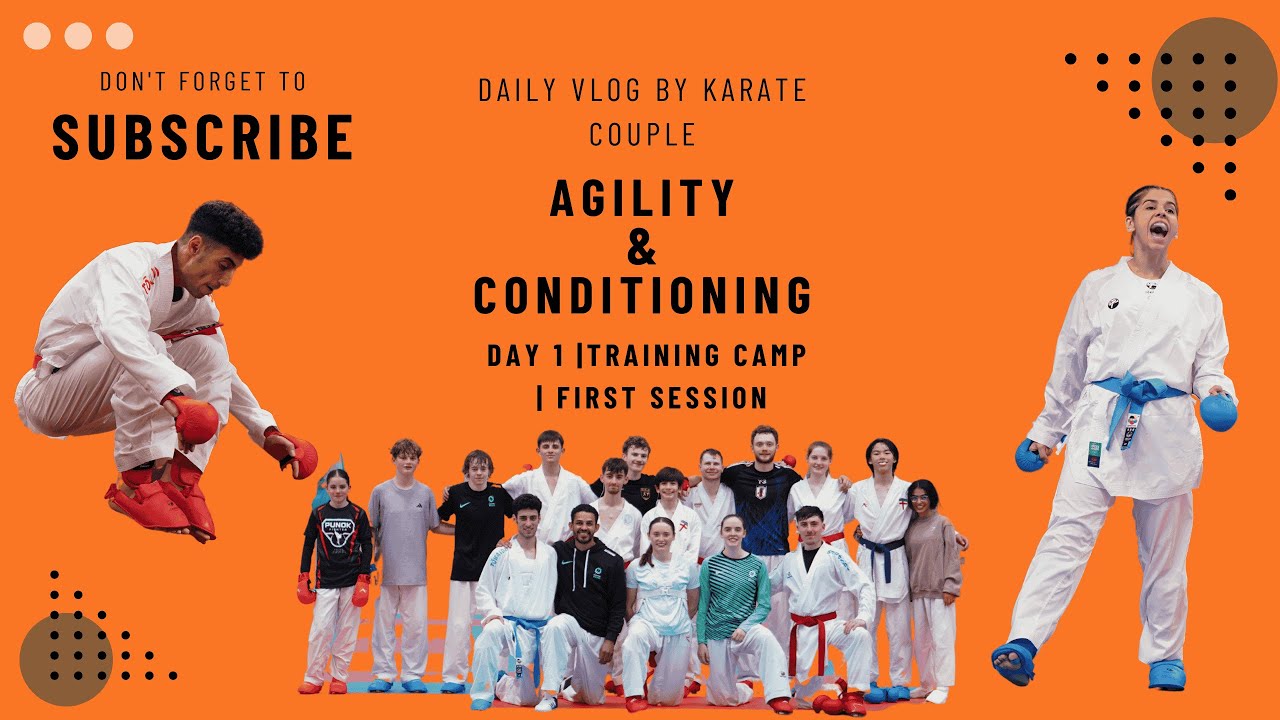 DON'T FORGET TO
SUBSCRIBE

DAILY VLOG BY KARATE COUPLE

AGILITY
&
CONDITIONING

DAY 1 |TRAINING CAMP
| FIRST SESSION

PUNOK